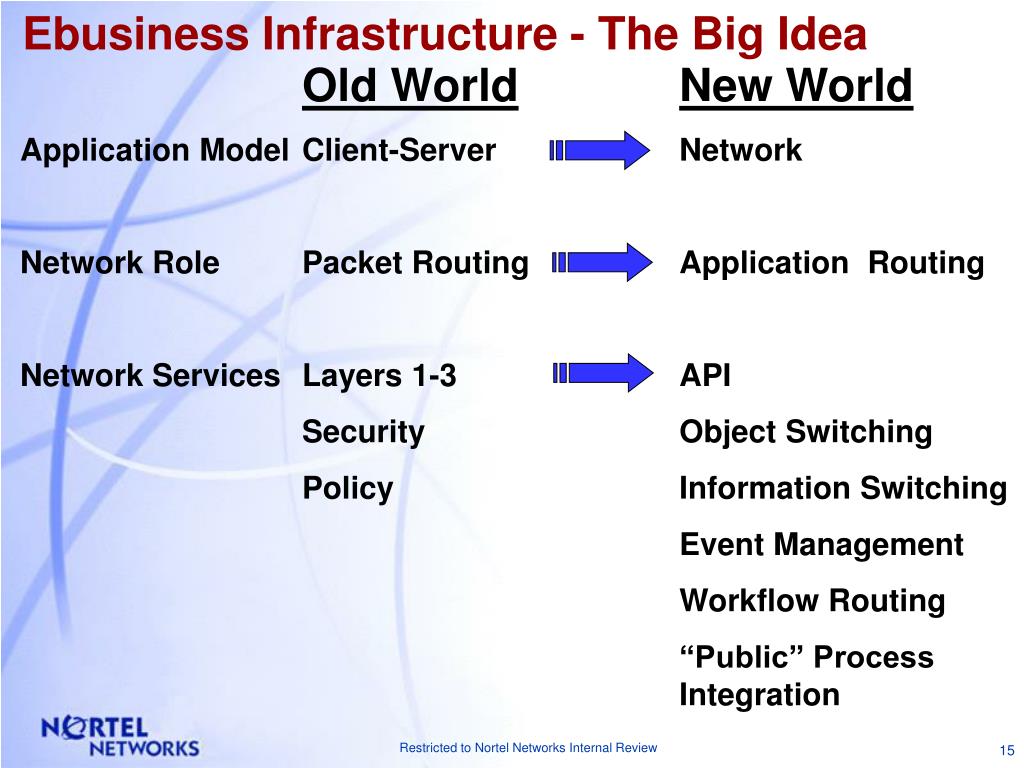 Ebusiness Infrastructure - The Big Idea

| | Old World | New World |
|---|---|---|
| Application Model | Client-Server | Network |
| Network Role | Packet Routing | Application Routing |
| Network Services | Layers 1-3 | API |
| | Security | Object Switching |
| | Policy | Information Switching |
| | | Event Management |
| | | Workflow Routing |
| | | “Public” Process Integration |

NORTEL NETWORKS

Restricted to Nortel Networks Internal Review

15